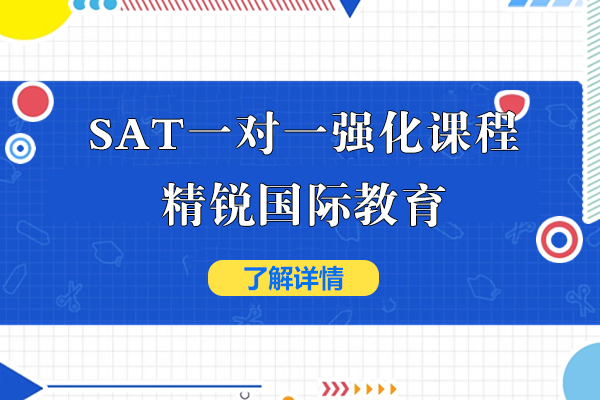 SAT一对一强化课程
精锐国际教育

了解详情